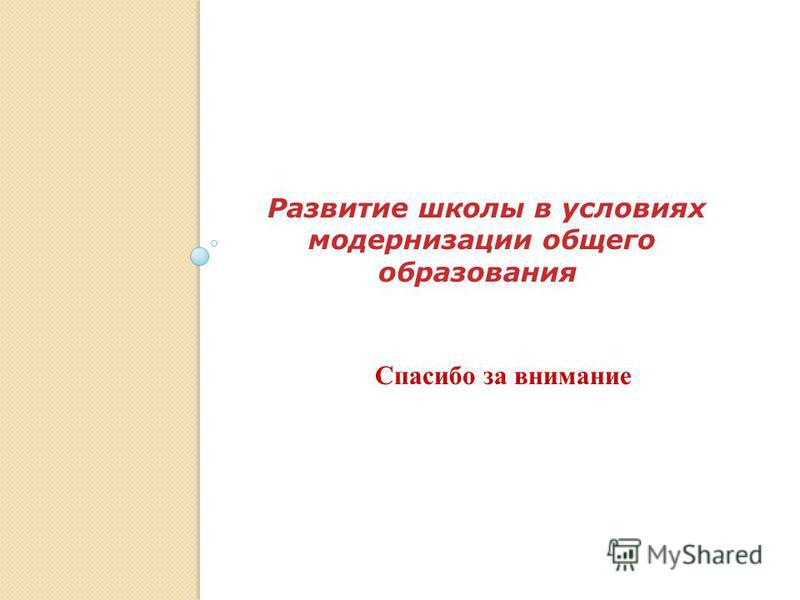 Развитие школы в условиях модернизации общего образования

Спасибо за внимание

MyShared